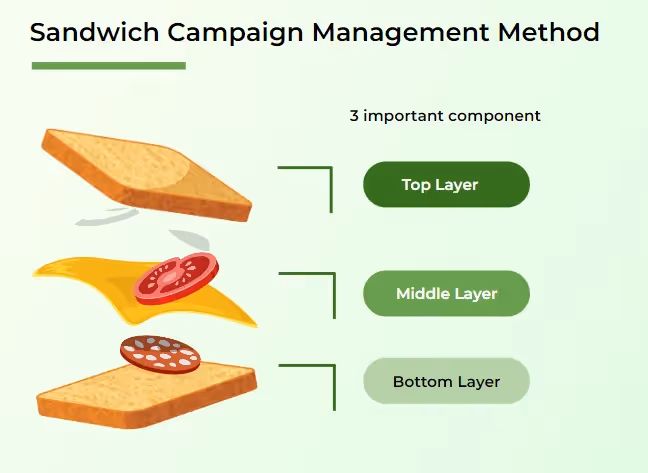 Sandwich Campaign Management Method

3 important component

Top Layer

Middle Layer

Bottom Layer